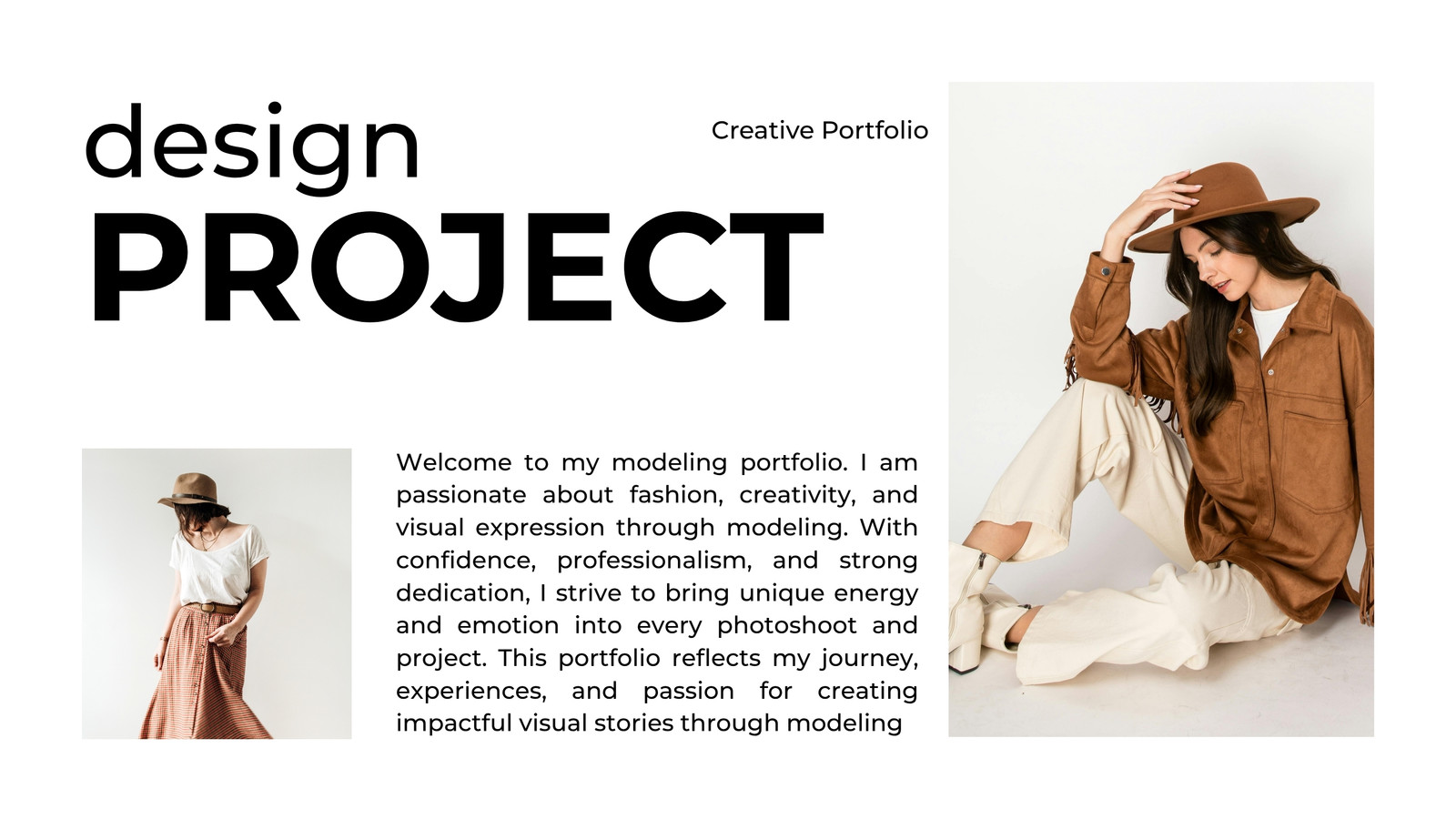 design
PROJECT

Creative Portfolio

Welcome to my modeling portfolio. I am passionate about fashion, creativity, and visual expression through modeling. With confidence, professionalism, and strong dedication, I strive to bring unique energy and emotion into every photoshoot and project. This portfolio reflects my journey, experiences, and passion for creating impactful visual stories through modeling